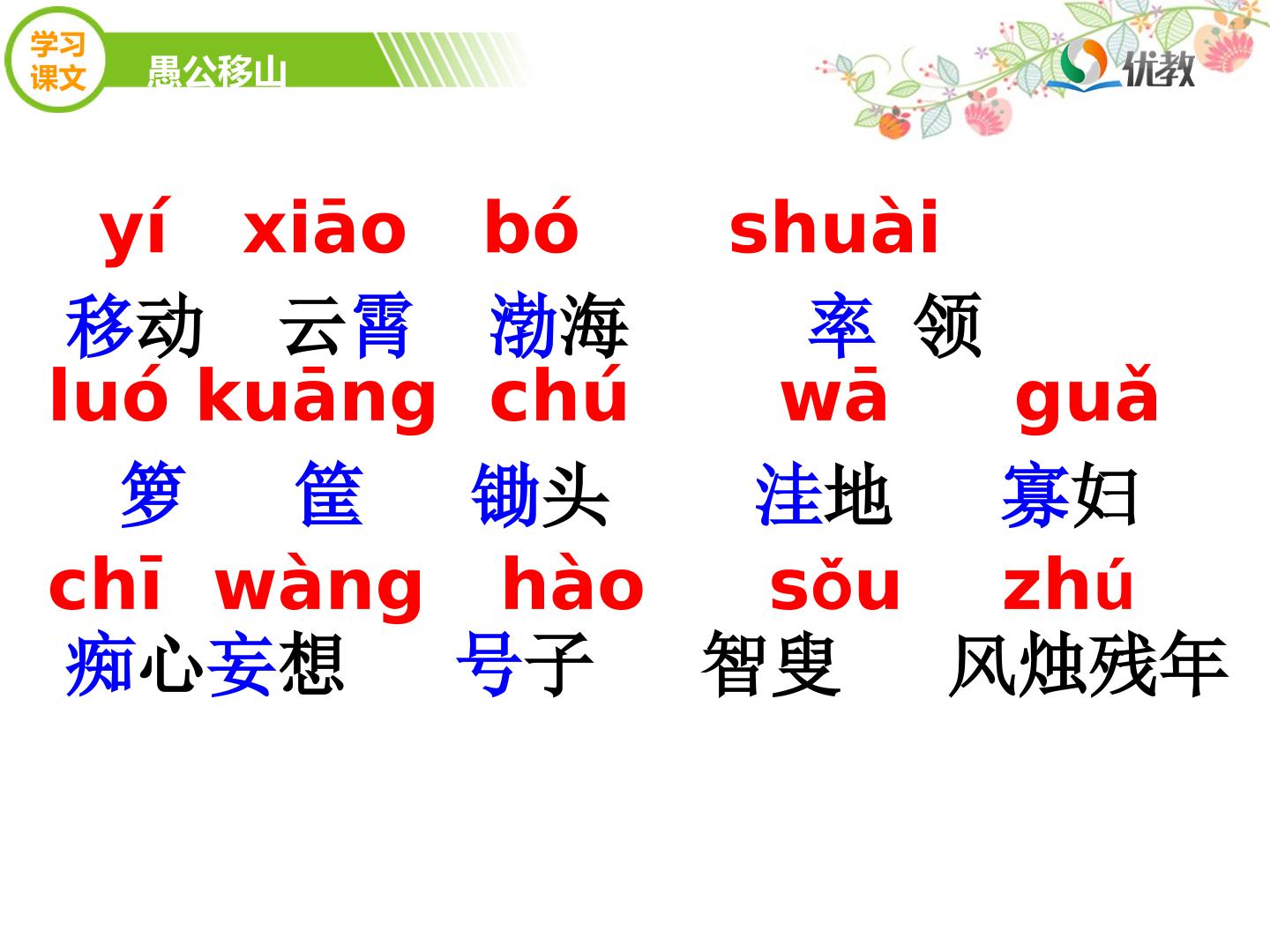 学习课文 愚公移山

优教

yí xiāo bó shuài

移动 云霄 渤海 率 领

luó kuāng chú wā guǎ

箩 筐 锄头 洼地 寡妇

chī wàng hào sǒu zhú

痴心妄想 号子 智叟 风烛残年